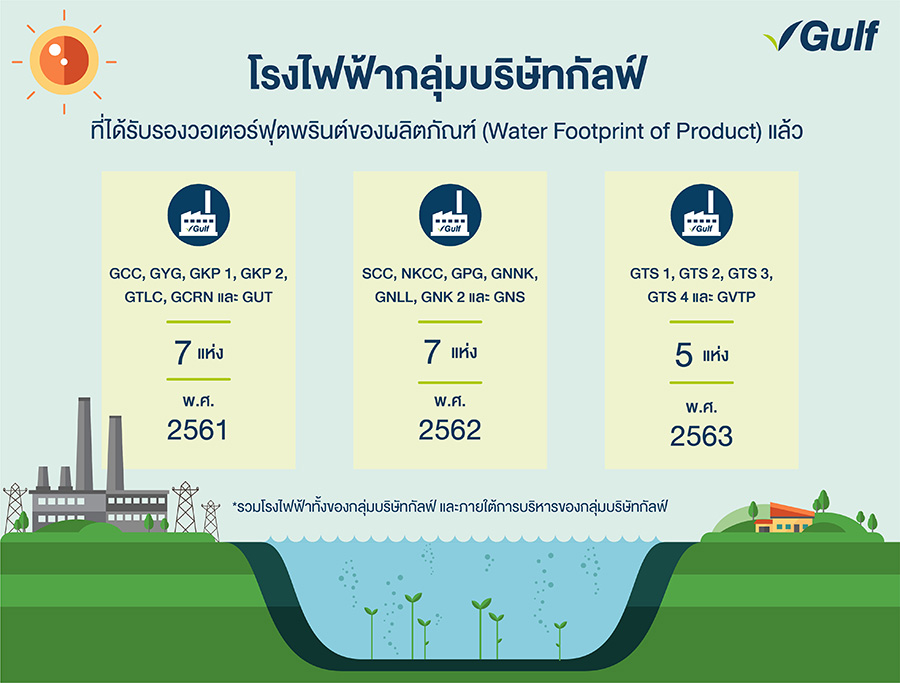 Gulf

โรงไฟฟ้ากลุ่มบริษัทกัลฟ์

ที่ได้รับรองวอเตอร์ฟุตพรินต์ของผลิตภัณฑ์ (Water Footprint of Product) แล้ว

Gulf

GCC, GYG, GKP 1, GKP 2, GTLC, GCRN และ GUT

7 แห่ง

พ.ศ.
2561

Gulf

SCC, NKCC, GPG, GNNK, GNLL, GNK 2 และ GNS

7 แห่ง

พ.ศ.
2562

Gulf

GTS 1, GTS 2, GTS 3, GTS 4 และ GVTP

5 แห่ง

พ.ศ.
2563

*รวมโรงไฟฟ้าทั้งของกลุ่มบริษัทกัลฟ์ และภายใต้การบริหารของกลุ่มบริษัทกัลฟ์